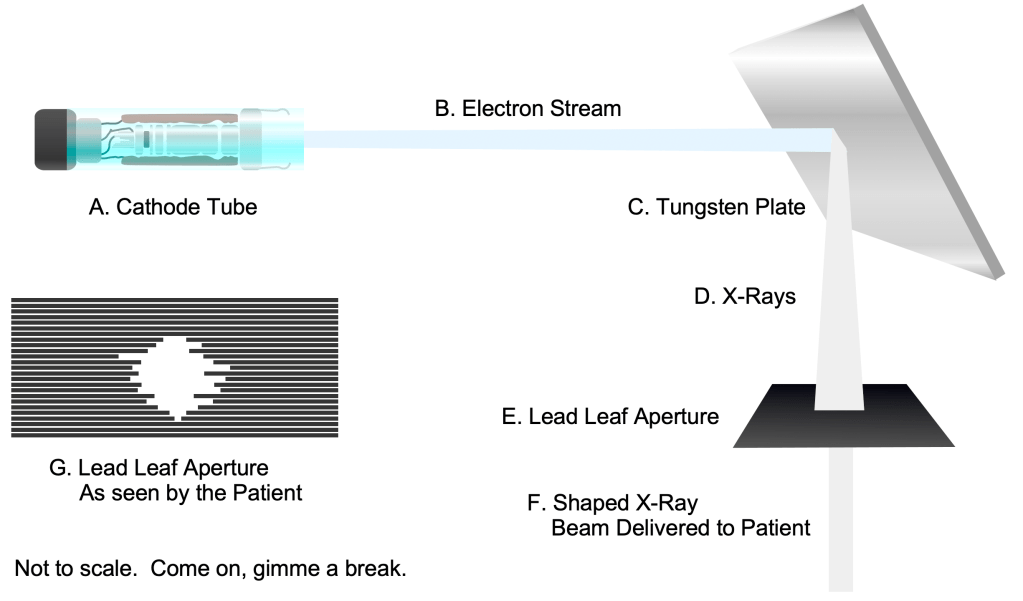 B. Electron Stream

A. Cathode Tube

C. Tungsten Plate

D. X-Rays

E. Lead Leaf Aperture

G. Lead Leaf Aperture
As seen by the Patient

F. Shaped X-Ray
Beam Delivered to Patient

Not to scale. Come on, gimme a break.